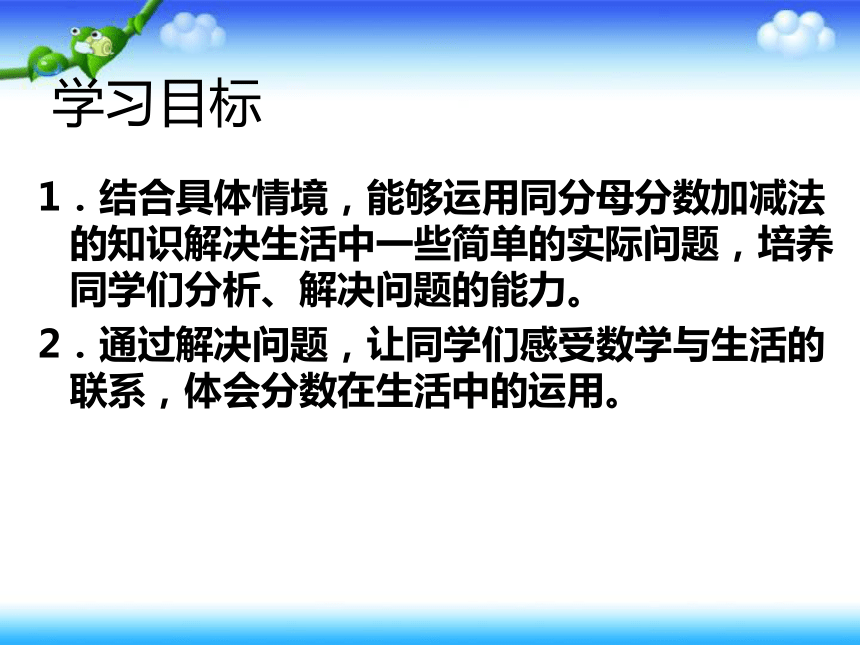 学习目标

1．结合具体情境，能够运用同分母分数加减法的知识解决生活中一些简单的实际问题，培养同学们分析、解决问题的能力。

2．通过解决问题，让同学们感受数学与生活的联系，体会分数在生活中的运用。